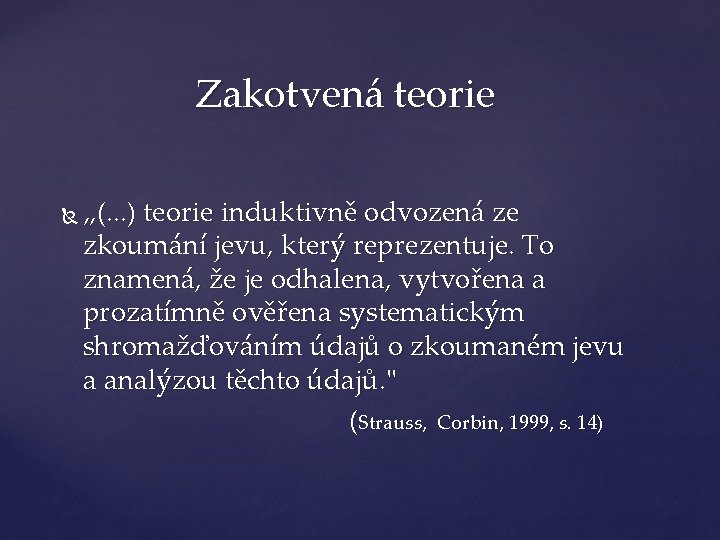 Zakotvená teorie

„(...) teorie induktivně odvozená ze zkoumání jevu, který reprezentuje. To znamená, že je odhalena, vytvořena a prozatímně ověřena systematickým shromažďováním údajů o zkoumaném jevu a analýzou těchto údajů."

(Strauss, Corbin, 1999, s. 14)